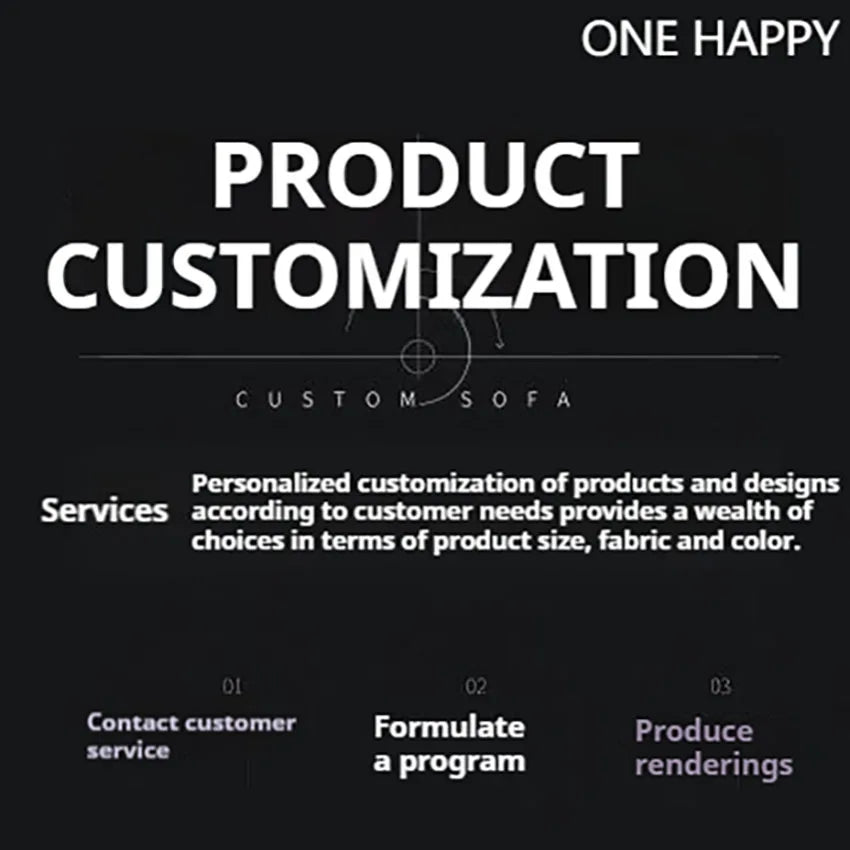 ONE HAPPY

PRODUCT CUSTOMIZATION

CUSTOM SOFA

Services

Personalized customization of products and designs according to customer needs provides a wealth of choices in terms of product size, fabric and color.

01
Contact customer service

02
Formulate a program

03
Produce renderings